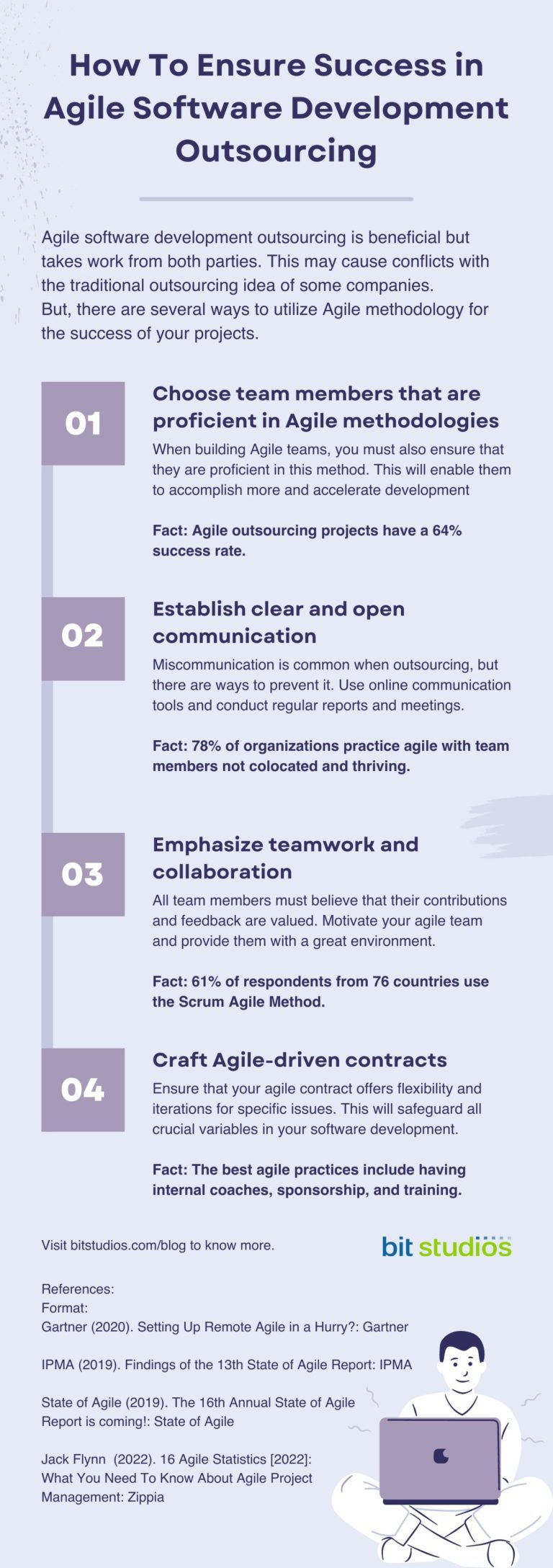 How To Ensure Success in Agile Software Development Outsourcing

Agile software development outsourcing is beneficial but takes work from both parties. This may cause conflicts with the traditional outsourcing idea of some companies.
But, there are several ways to utilize Agile methodology for the success of your projects.

01

Choose team members that are proficient in Agile methodologies

When building Agile teams, you must also ensure that they are proficient in this method. This will enable them to accomplish more and accelerate development

Fact: Agile outsourcing projects have a 64% success rate.

02

Establish clear and open communication

Miscommunication is common when outsourcing, but there are ways to prevent it. Use online communication tools and conduct regular reports and meetings.

Fact: 78% of organizations practice agile with team members not colocated and thriving.

03

Emphasize teamwork and collaboration

All team members must believe that their contributions and feedback are valued. Motivate your agile team and provide them with a great environment.

Fact: 61% of respondents from 76 countries use the Scrum Agile Method.

04

Craft Agile-driven contracts

Ensure that your agile contract offers flexibility and iterations for specific issues. This will safeguard all crucial variables in your software development.

Fact: The best agile practices include having internal coaches, sponsorship, and training.

Visit bitstudios.com/blog to know more.

bit studios

References:
Format:
Gartner (2020). Setting Up Remote Agile in a Hurry?: Gartner

IPMA (2019). Findings of the 13th State of Agile Report: IPMA

State of Agile (2019). The 16th Annual State of Agile Report is coming!: State of Agile

Jack Flynn (2022). 16 Agile Statistics [2022]: What You Need To Know About Agile Project Management: Zippia